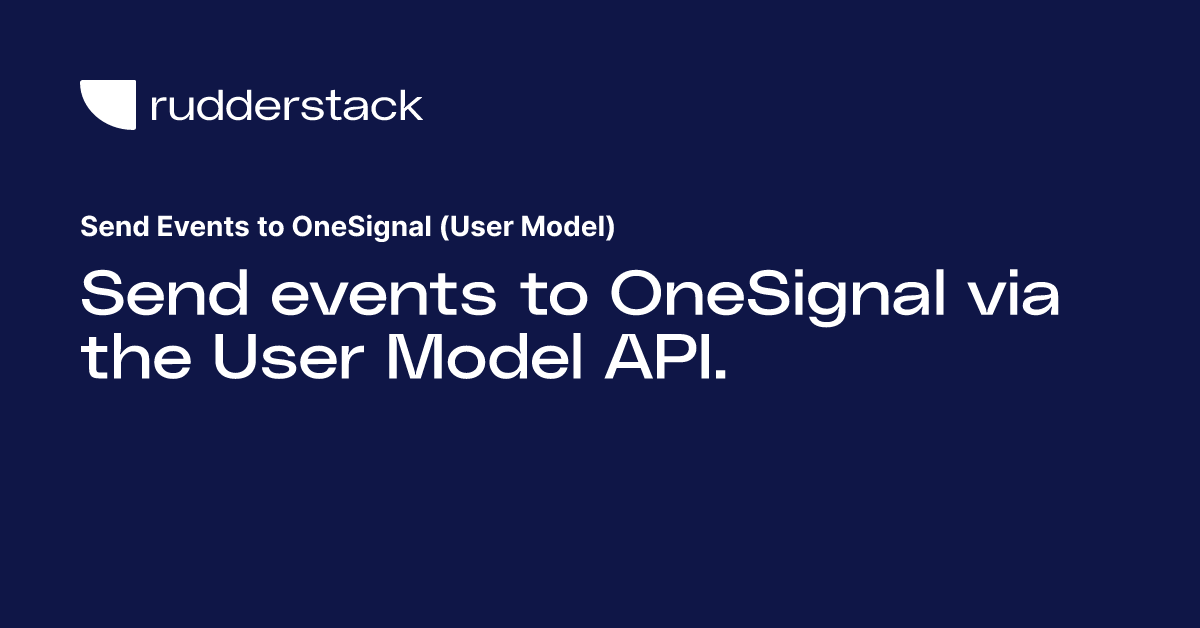 rudderstack

Send Events to OneSignal (User Model)

Send events to OneSignal via the User Model API.